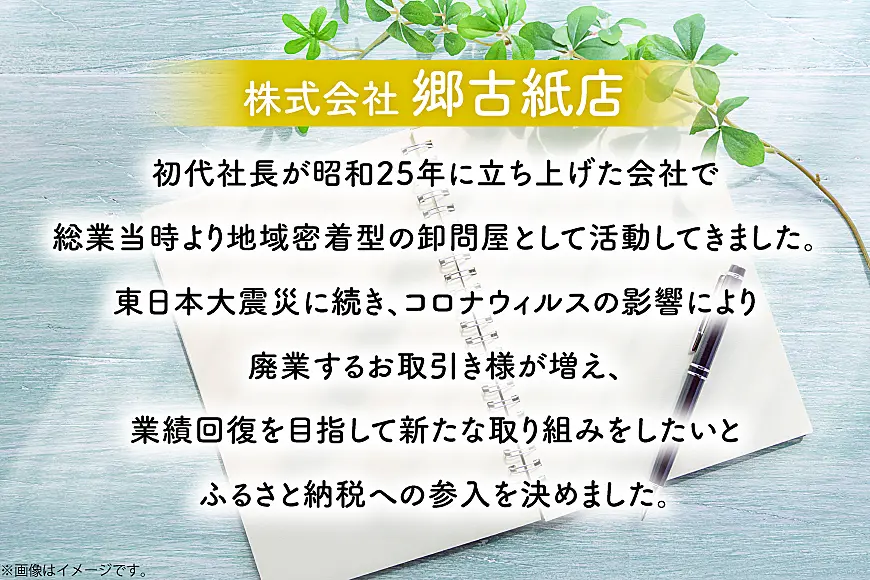 株式会社 郷古紙店

初代社長が昭和25年に立ち上げた会社で
総業当時より地域密着型の卸問屋として活動してきました。
東日本大震災に続き、コロナウィルスの影響により
廃業するお取引き様が増え、
業績回復を目指して新たな取り組みをしたいと
ふるさと納税への参入を決めました。

※画像はイメージです。